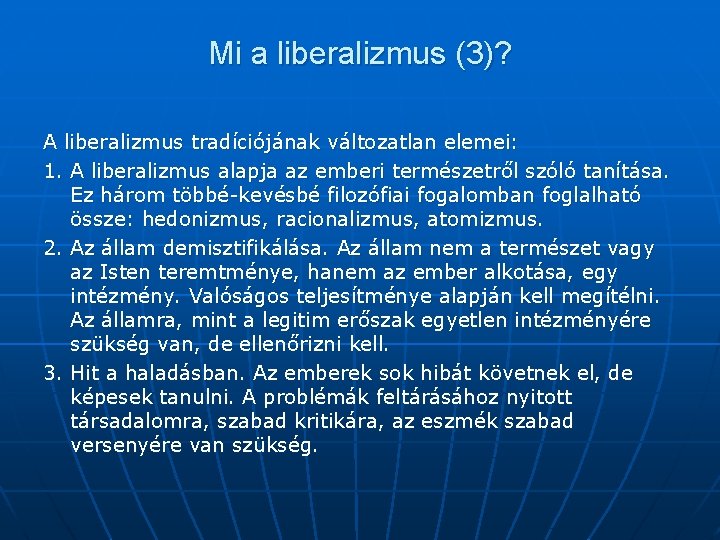 Mi a liberalizmus (3)?

A liberalizmus tradíciójának változatlan elemei:

1. A liberalizmus alapja az emberi természetről szóló tanítása. Ez három többé-kevésbé filozófiai fogalomban foglalható össze: hedonizmus, racionalizmus, atomizmus.

2. Az állam demisztifikálása. Az állam nem a természet vagy az Isten teremtménye, hanem az ember alkotása, egy intézmény. Valóságos teljesítménye alapján kell megítélni. Az államra, mint a legitim erőszak egyetlen intézményére szükség van, de ellenőrizni kell.

3. Hit a haladásban. Az emberek sok hibát követnek el, de képesek tanulni. A problémák feltárásához nyitott társadalomra, szabad kritikára, az eszmék szabad versenyére van szükség.